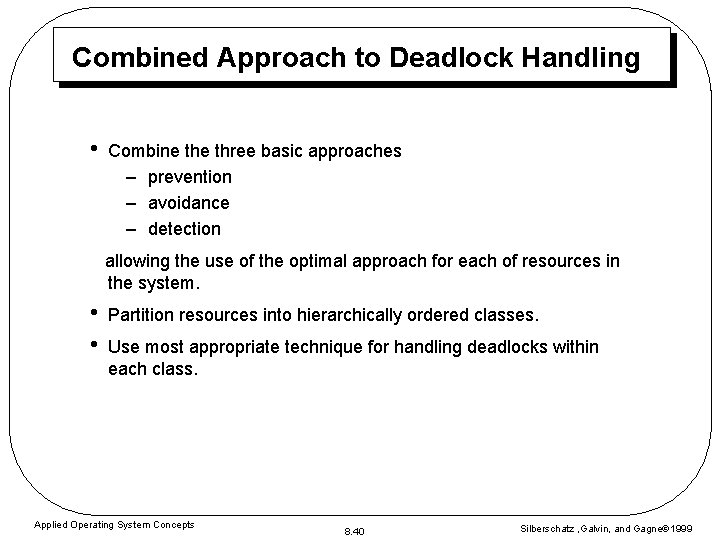 Combined Approach to Deadlock Handling

• Combine the three basic approaches
– prevention
– avoidance
– detection

allowing the use of the optimal approach for each of resources in the system.

• Partition resources into hierarchically ordered classes.

• Use most appropriate technique for handling deadlocks within each class.

Applied Operating System Concepts

8.40

Silberschatz ,Galvin, and Gagne©1999